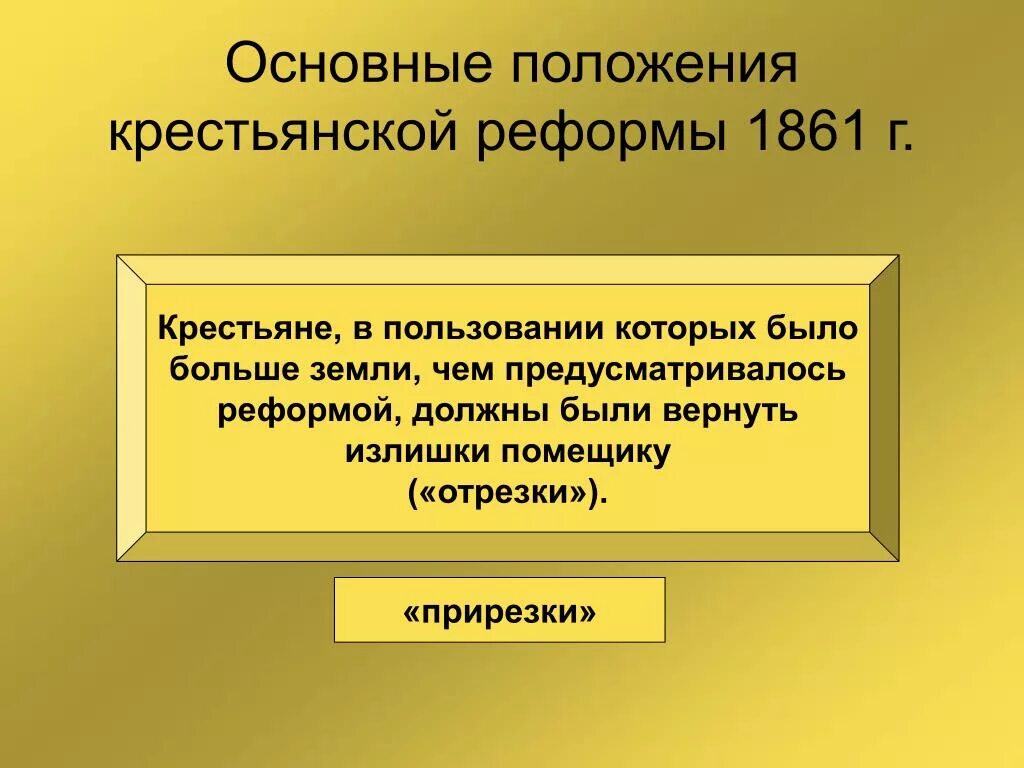 Основные положения крестьянской реформы 1861 г.

Крестьяне, в пользовании которых было больше земли, чем предусматривалось реформой, должны были вернуть излишки помещику («отрезки»).

«прирезки»